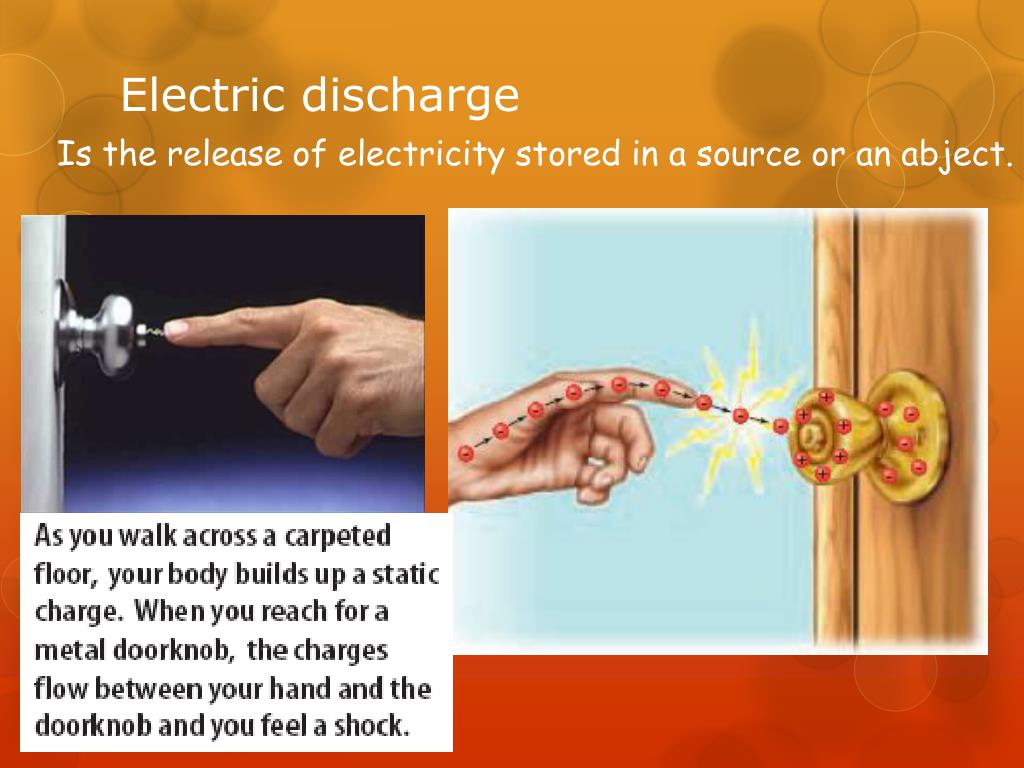 Electric discharge

Is the release of electricity stored in a source or an abject.

As you walk across a carpeted floor, your body builds up a static charge. When you reach for a metal doorknob, the charges flow between your hand and the doorknob and you feel a shock.